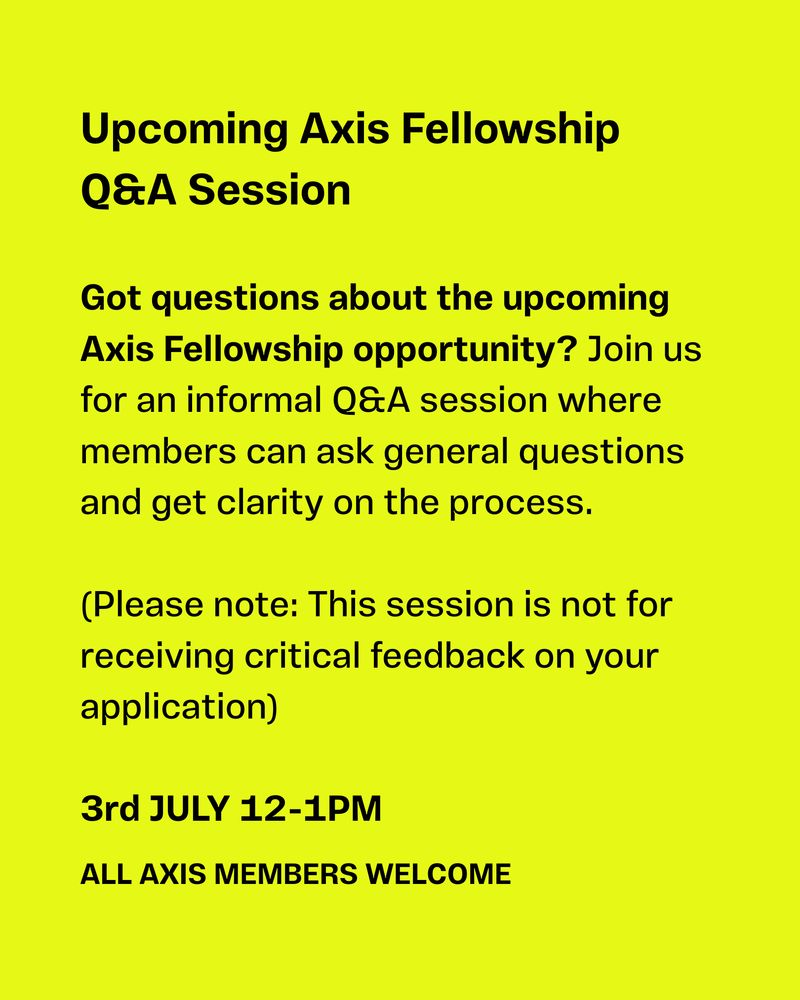 Upcoming Axis Fellowship Q&A Session

Got questions about the upcoming Axis Fellowship opportunity? Join us for an informal Q&A session where members can ask general questions and get clarity on the process.

(Please note: This session is not for receiving critical feedback on your application)

3rd JULY 12-1PM

ALL AXIS MEMBERS WELCOME